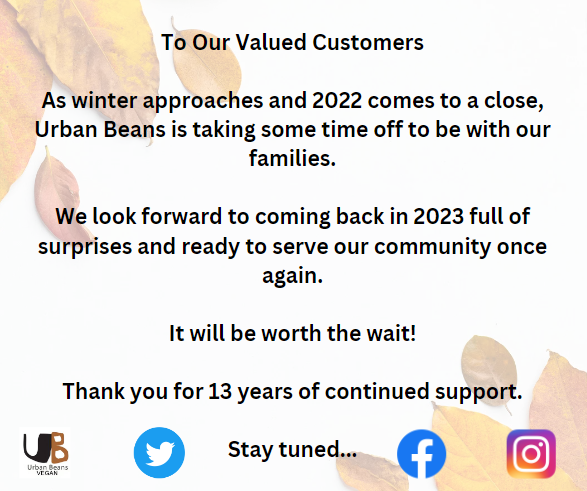 To Our Valued Customers

As winter approaches and 2022 comes to a close, Urban Beans is taking some time off to be with our families.

We look forward to coming back in 2023 full of surprises and ready to serve our community once again.

It will be worth the wait!

Thank you for 13 years of continued support.

UB
Urban Beans
VEGAN

Stay tuned...